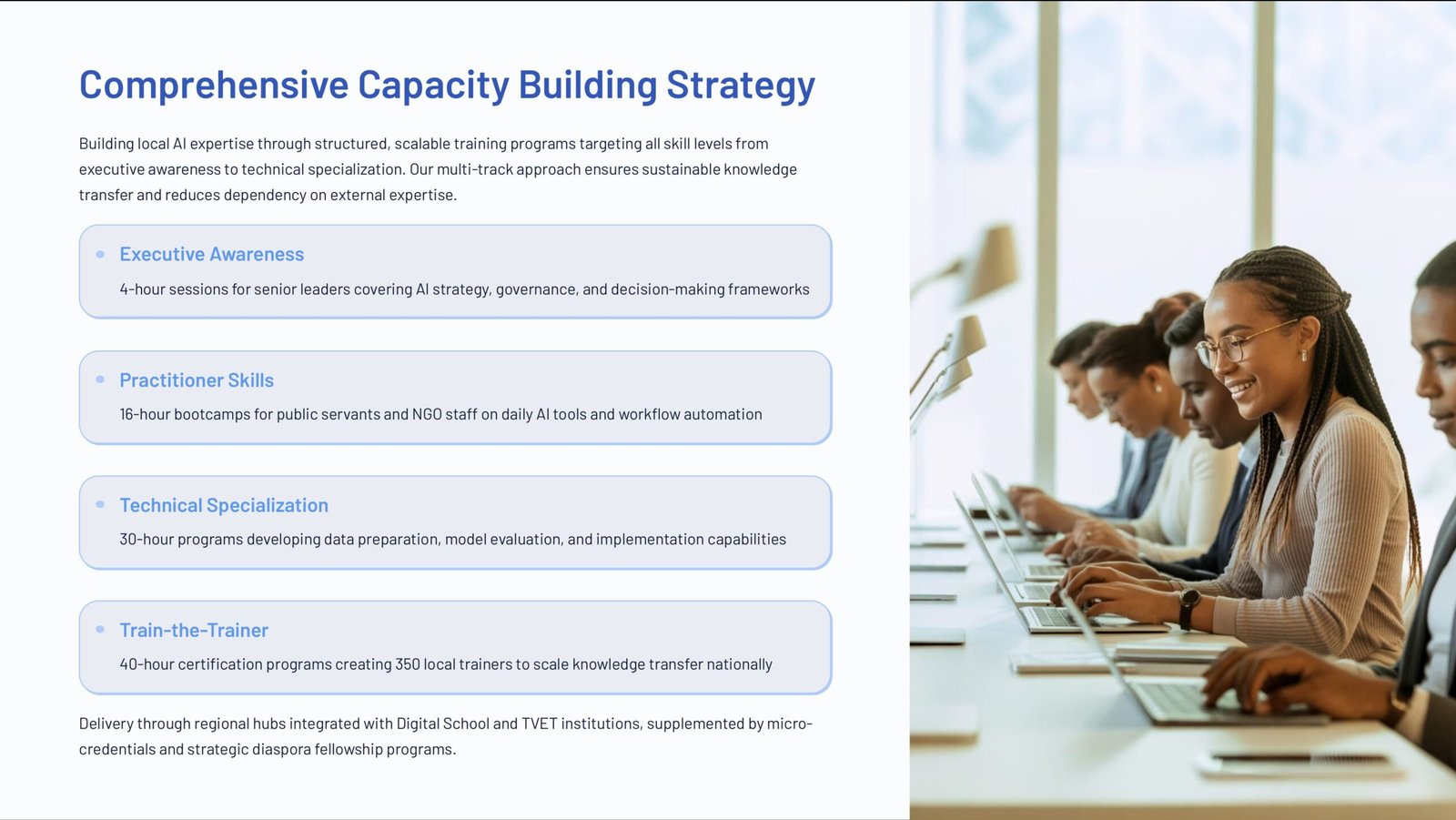 Comprehensive Capacity Building Strategy

Building local AI expertise through structured, scalable training programs targeting all skill levels from executive awareness to technical specialization. Our multi-track approach ensures sustainable knowledge transfer and reduces dependency on external expertise.

Executive Awareness

4-hour sessions for senior leaders covering AI strategy, governance, and decision-making frameworks

Practitioner Skills

16-hour bootcamps for public servants and NGO staff on daily AI tools and workflow automation

Technical Specialization

30-hour programs developing data preparation, model evaluation, and implementation capabilities

Train-the-Trainer

40-hour certification programs creating 350 local trainers to scale knowledge transfer nationally

Delivery through regional hubs integrated with Digital School and TVET institutions, supplemented by micro-credentials and strategic diaspora fellowship programs.